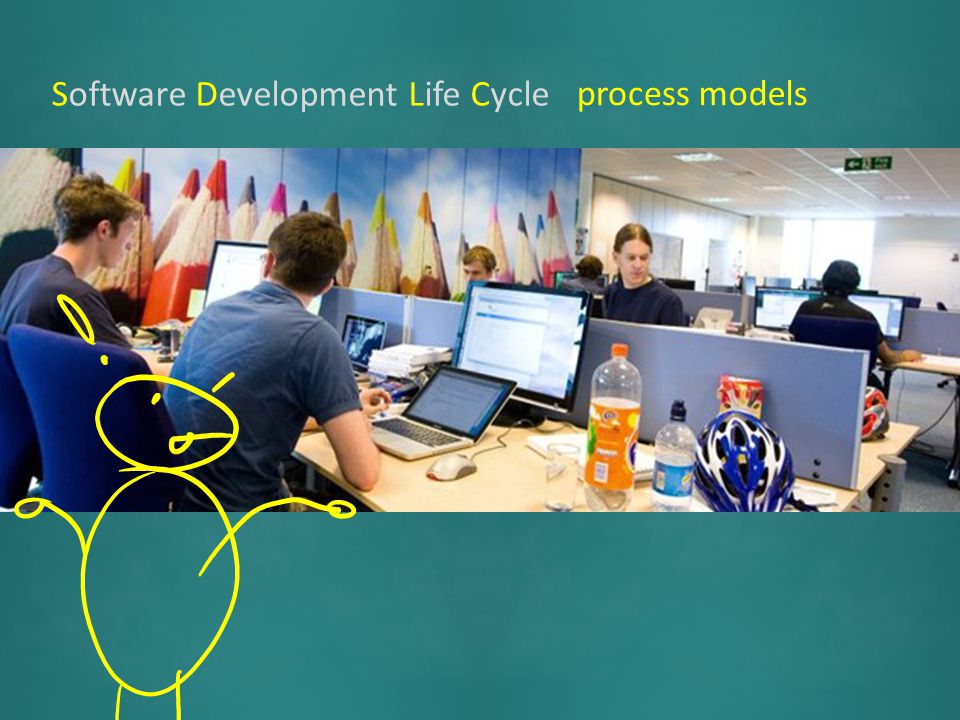 Software Development Life Cycle process models